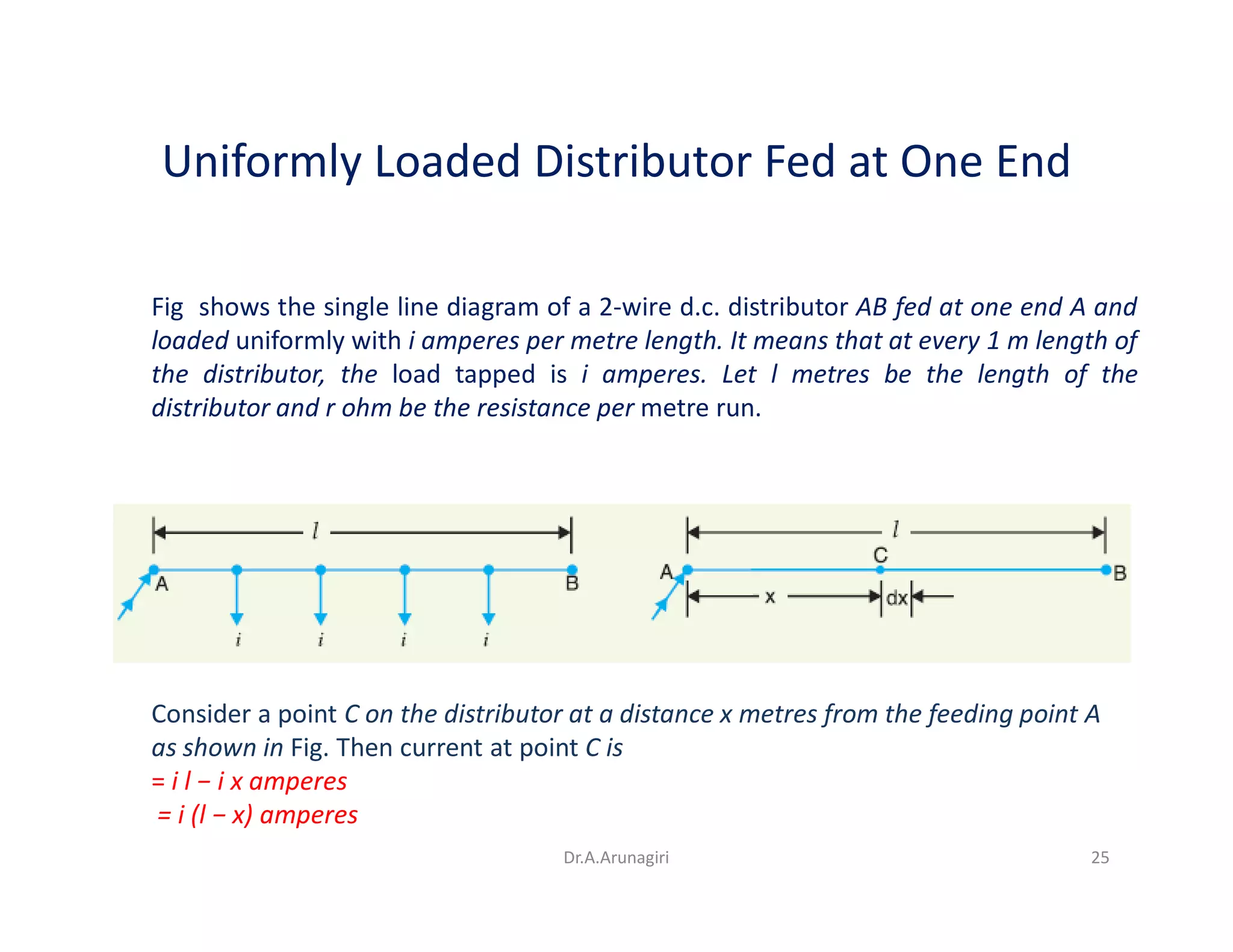 Uniformly Loaded Distributor Fed at One End

Fig shows the single line diagram of a 2-wire d.c. distributor AB fed at one end A and loaded uniformly with i amperes per metre length. It means that at every 1 m length of the distributor, the load tapped is i amperes. Let l metres be the length of the distributor and r ohm be the resistance per metre run.

l
A
B
i
i
i
i
l
C
A
B
x
dx

Consider a point C on the distributor at a distance x metres from the feeding point A as shown in Fig. Then current at point C is
= i l − i x amperes
= i (l − x) amperes

Dr.A.Arunagiri
25